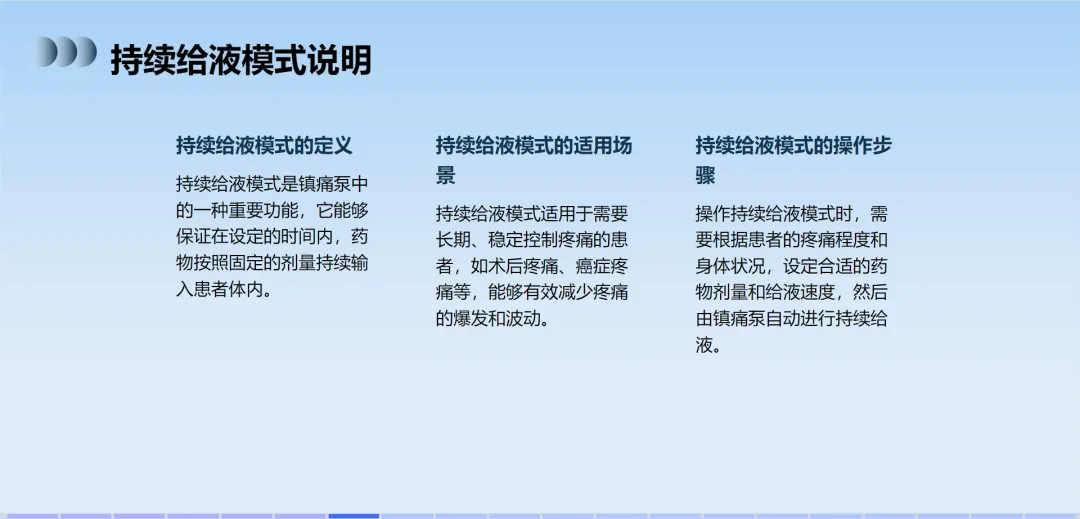 持续给液模式说明

持续给液模式的定义

持续给液模式是镇痛泵中的一种重要功能，它能够保证在设定的时间内，药物按照固定的剂量持续输入患者体内。

持续给液模式的适用场景

持续给液模式适用于需要长期、稳定控制疼痛的患者，如术后疼痛、癌症疼痛等，能够有效减少疼痛的爆发和波动。

持续给液模式的操作步骤

操作持续给液模式时，需要根据患者的疼痛程度和身体状况，设定合适的药物剂量和给液速度，然后由镇痛泵自动进行持续给液。